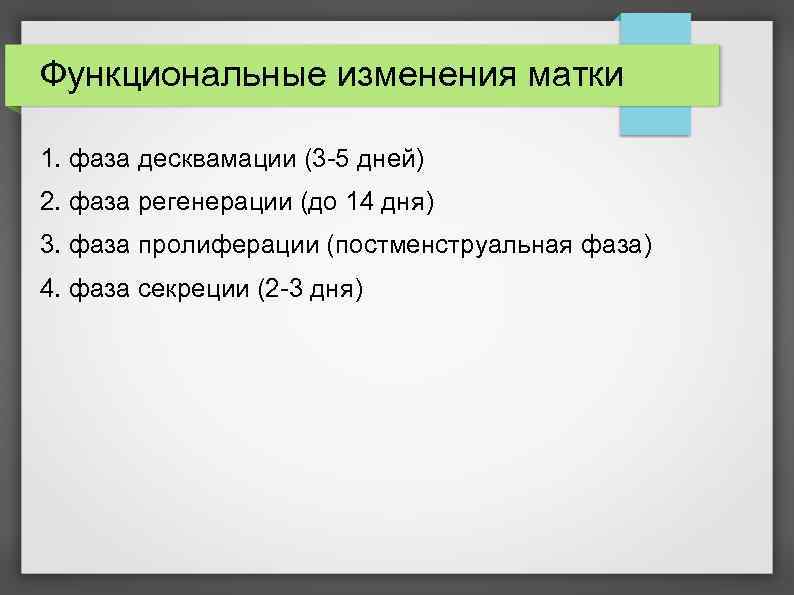 Функциональные изменения матки

1. фаза десквамации (3-5 дней)

2. фаза регенерации (до 14 дня)

3. фаза пролиферации (постменструальная фаза)

4. фаза секреции (2-3 дня)